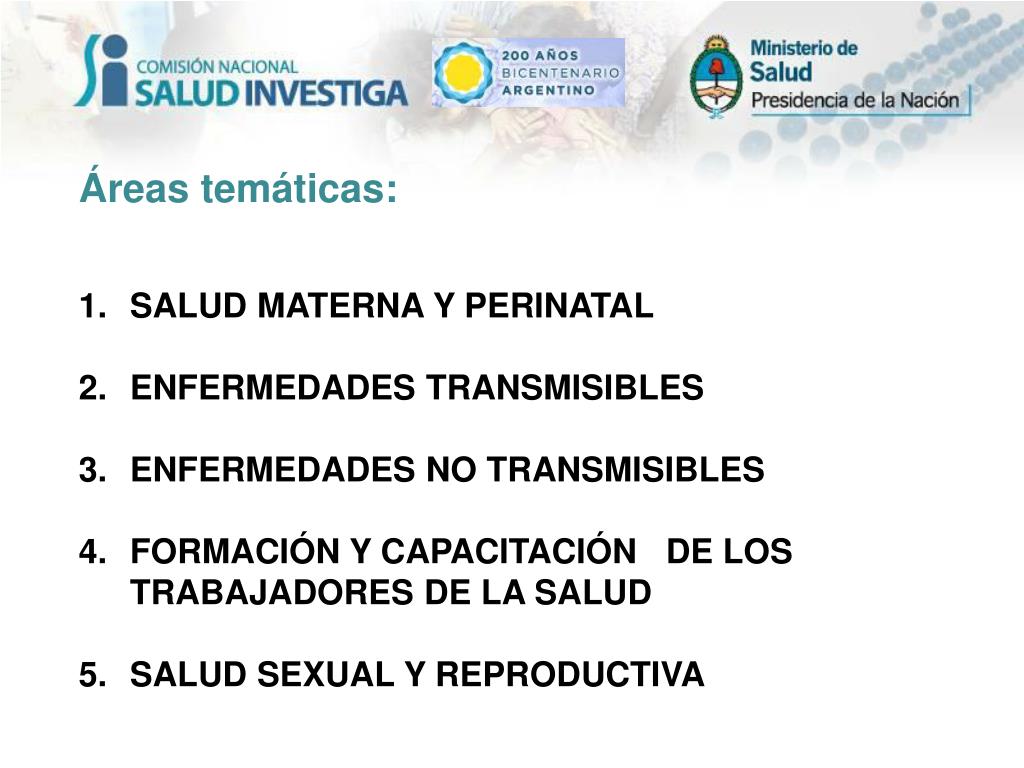 COMISIÓN NACIONAL SALUD INVESTIGA

200 AÑOS BICENTENARIO ARGENTINO

Ministerio de Salud Presidencia de la Nación

Áreas temáticas:

1. SALUD MATERNA Y PERINATAL

2. ENFERMEDADES TRANSMISIBLES

3. ENFERMEDADES NO TRANSMISIBLES

4. FORMACIÓN Y CAPACITACIÓN DE LOS TRABAJADORES DE LA SALUD

5. SALUD SEXUAL Y REPRODUCTIVA